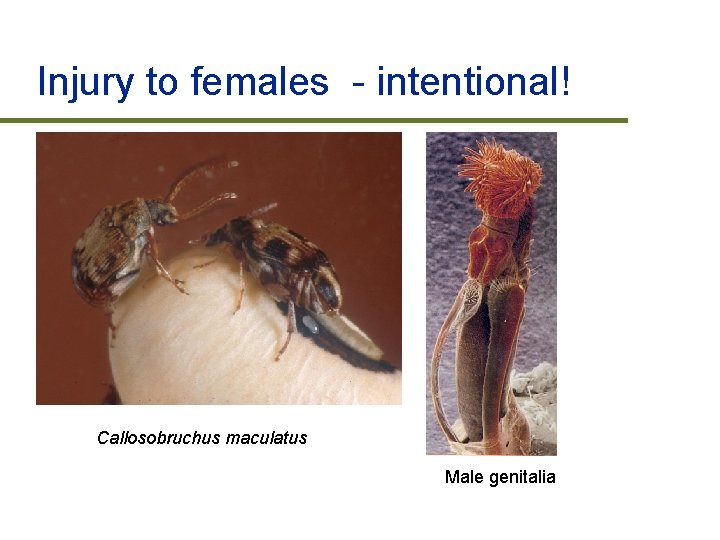 Injury to females - intentional!

Callosobruchus maculatus

Male genitalia